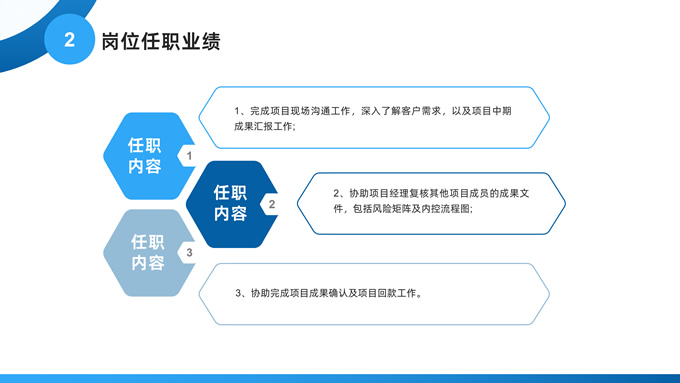 2 岗位任职业绩

任职内容 1

1、完成项目现场沟通工作，深入了解客户需求，以及项目中期成果汇报工作；

任职内容 2

2、协助项目经理复核其他项目成员的成果文件，包括风险矩阵及内控流程图；

任职内容 3

3、协助完成项目成果确认及项目回款工作。